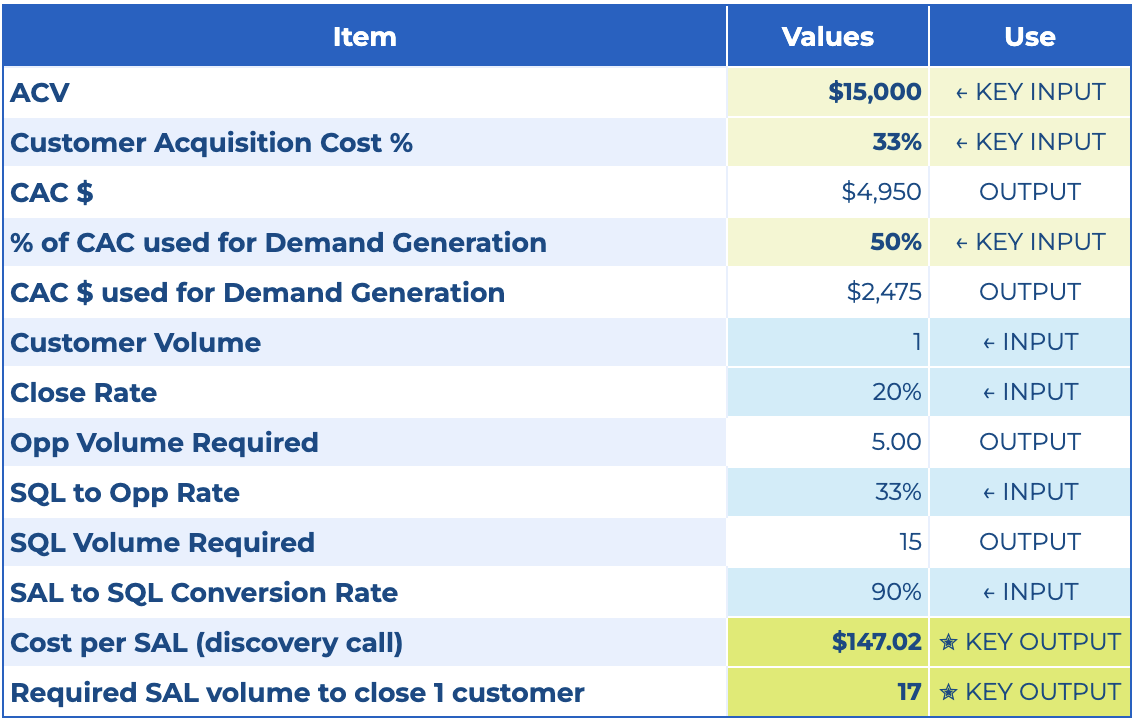 | Item | Values | Use |
|---|---|---|
| ACV | $15,000 | ← KEY INPUT |
| Customer Acquisition Cost % | 33% | ← KEY INPUT |
| CAC $ | $4,950 | OUTPUT |
| % of CAC used for Demand Generation | 50% | ← KEY INPUT |
| CAC $ used for Demand Generation | $2,475 | OUTPUT |
| Customer Volume | 1 | ← INPUT |
| Close Rate | 20% | ← INPUT |
| Opp Volume Required | 5.00 | OUTPUT |
| SQL to Opp Rate | 33% | ← INPUT |
| SQL Volume Required | 15 | OUTPUT |
| SAL to SQL Conversion Rate | 90% | ← INPUT |
| Cost per SAL (discovery call) | $147.02 | ★ KEY OUTPUT |
| Required SAL volume to close 1 customer | 17 | ★ KEY OUTPUT |